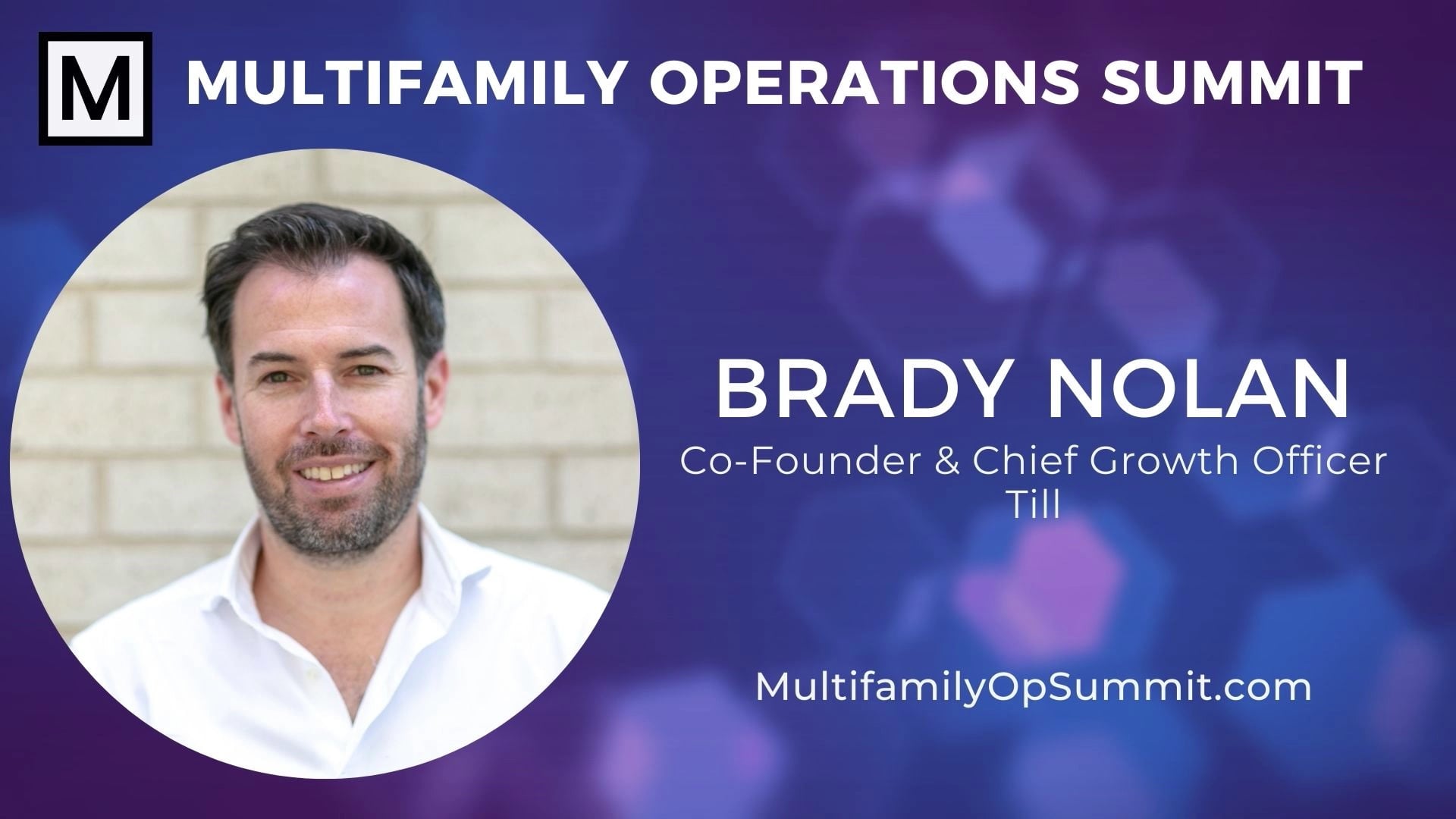 M MULTIFAMILY OPERATIONS SUMMIT

BRADY NOLAN
Co-Founder & Chief Growth Officer
Till

MultifamilyOpSummit.com